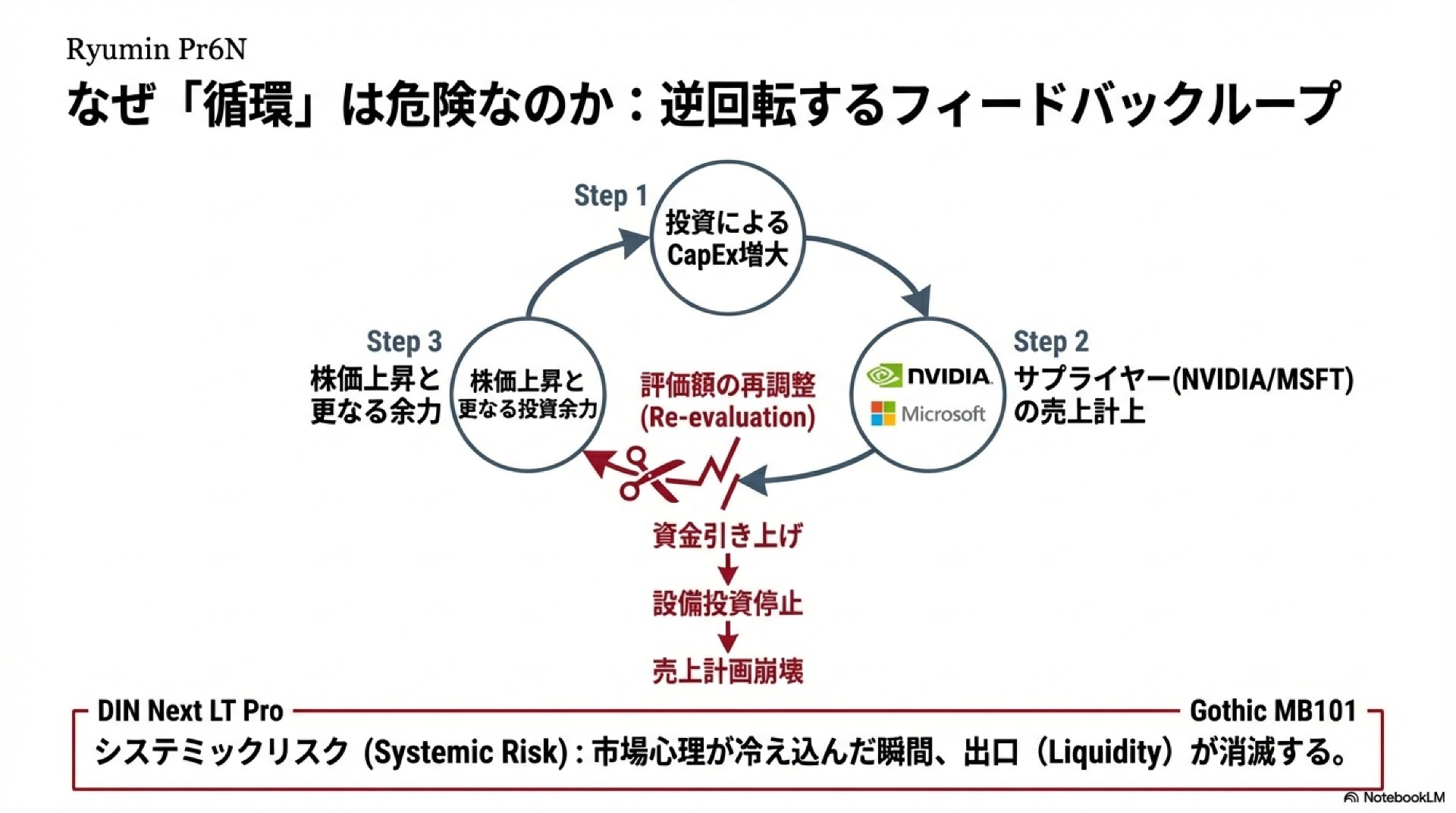 Ryumin Pr6N

なぜ「循環」は危険なのか：逆回転するフィードバックループ

Step 1

投資による CapEx増大

Step 2

NVIDIA

Microsoft

サプライヤー(NVIDIA/MSFT)の売上計上

Step 3

株価上昇と更なる余力

株価上昇と更なる投資余力

評価額の再調整 (Re-evaluation)

資金引き上げ

設備投資停止

売上計画崩壊

DIN Next LT Pro

Gothic MB101

システミックリスク (Systemic Risk) : 市場心理が冷え込んだ瞬間、出口（Liquidity）が消滅する。

NotebookLM